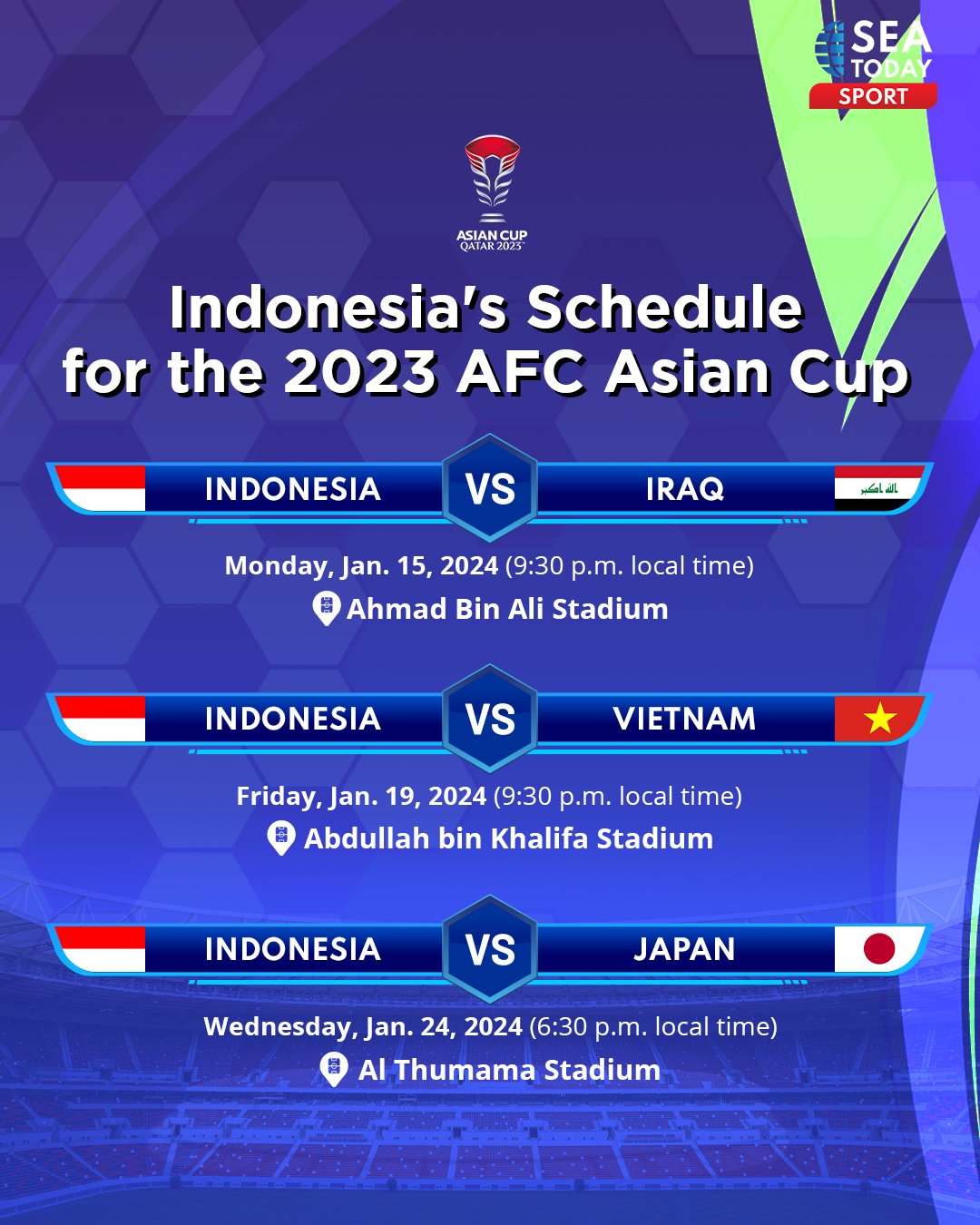 SEA TODAY SPORT

ASIAN CUP QATAR 2023

Indonesia's Schedule for the 2023 AFC Asian Cup

INDONESIA VS IRAQ

Monday, Jan. 15, 2024 (9:30 p.m. local time)

Ahmad Bin Ali Stadium

INDONESIA VS VIETNAM

Friday, Jan. 19, 2024 (9:30 p.m. local time)

Abdullah bin Khalifa Stadium

INDONESIA VS JAPAN

Wednesday, Jan. 24, 2024 (6:30 p.m. local time)

Al Thumama Stadium